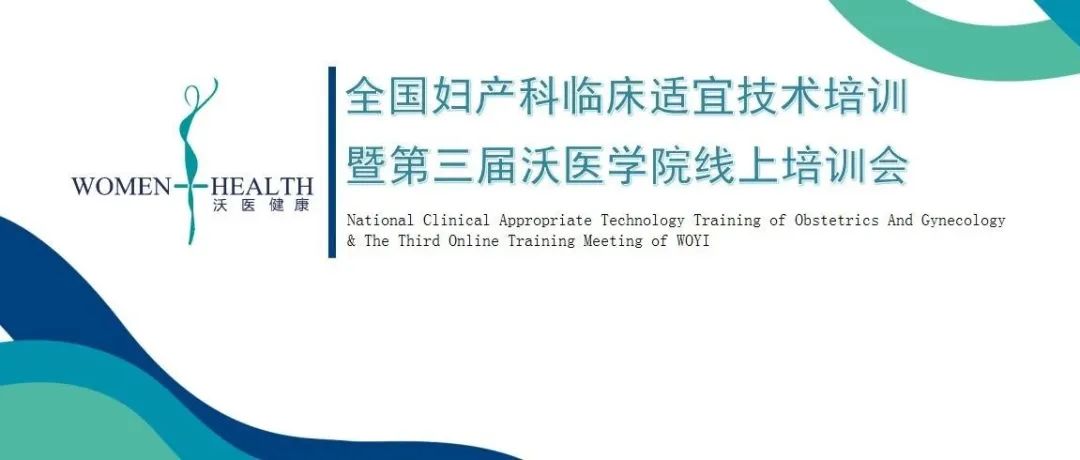 WOMEN HEALTH
沃医健康

全国妇产科临床适宜技术培训
暨第三届沃医学院线上培训会

National Clinical Appropriate Technology Training of Obstetrics And Gynecology & The Third Online Training Meeting of WOYI